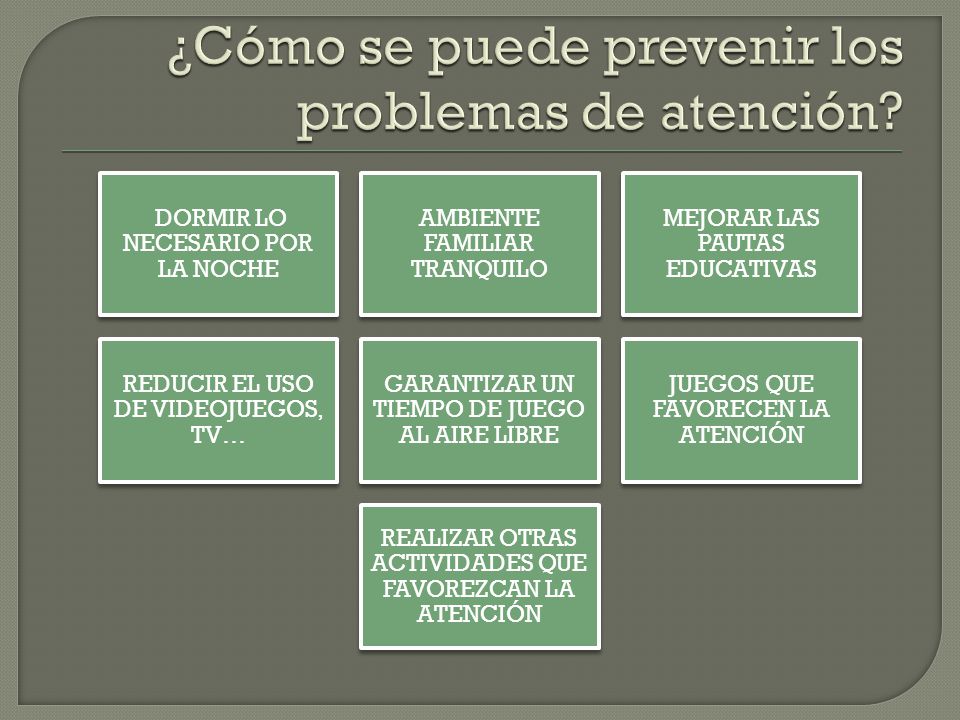 ¿Cómo se puede prevenir los problemas de atención?

DORMIR LO NECESARIO POR LA NOCHE

AMBIENTE FAMILIAR TRANQUILO

MEJORAR LAS PAUTAS EDUCATIVAS

REDUCIR EL USO DE VIDEOJUEGOS, TV…

GARANTIZAR UN TIEMPO DE JUEGO AL AIRE LIBRE

JUEGOS QUE FAVORECEN LA ATENCIÓN

REALIZAR OTRAS ACTIVIDADES QUE FAVOREZCAN LA ATENCIÓN